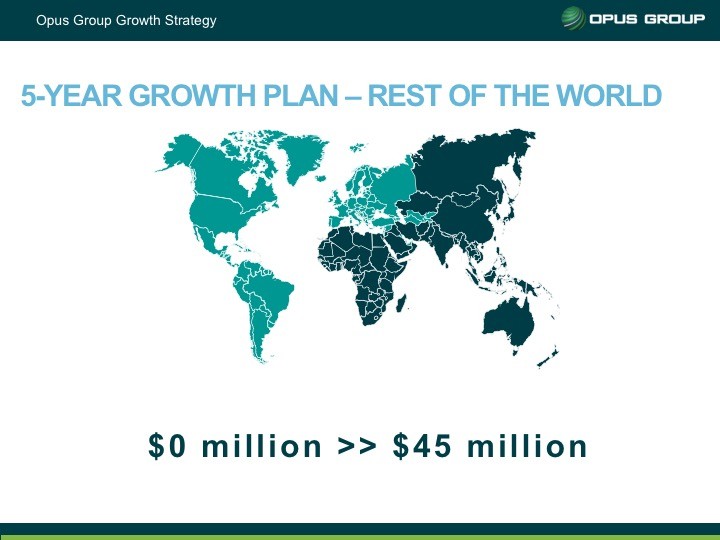 Opus Group Growth Strategy

OPUS GROUP

5-YEAR GROWTH PLAN – REST OF THE WORLD

\$0 million >> \$45 million